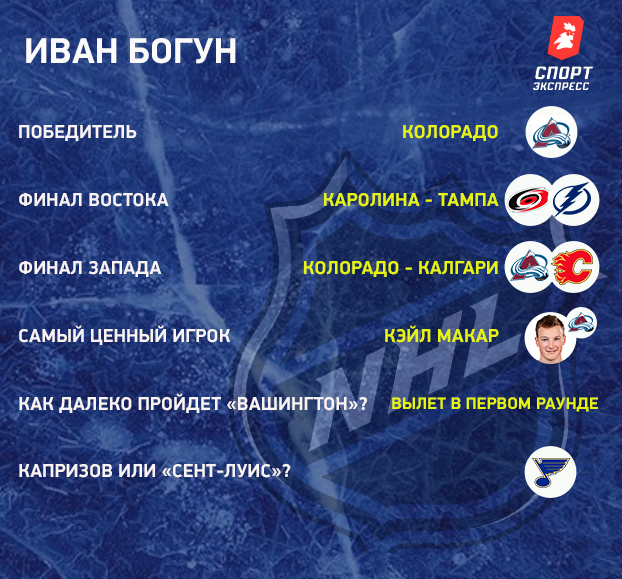 ИВАН БОГУН

СПОРТ ЭКСПРЕСС

ПОБЕДИТЕЛЬ КОЛОРАДО

ФИНАЛ ВОСТОКА КАРОЛИНА - ТАМПА

ФИНАЛ ЗАПАДА КОЛОРАДО - КАЛГАРИ

САМЫЙ ЦЕННЫЙ ИГРОК КЭЙЛ МАКАР

КАК ДАЛЕКО ПРОЙДЕТ «ВАШИНГТОН»? ВЫЛЕТ В ПЕРВОМ РАУНДЕ

КАПРИЗОВ ИЛИ «СЕНТ-ЛУИС»?

NHL